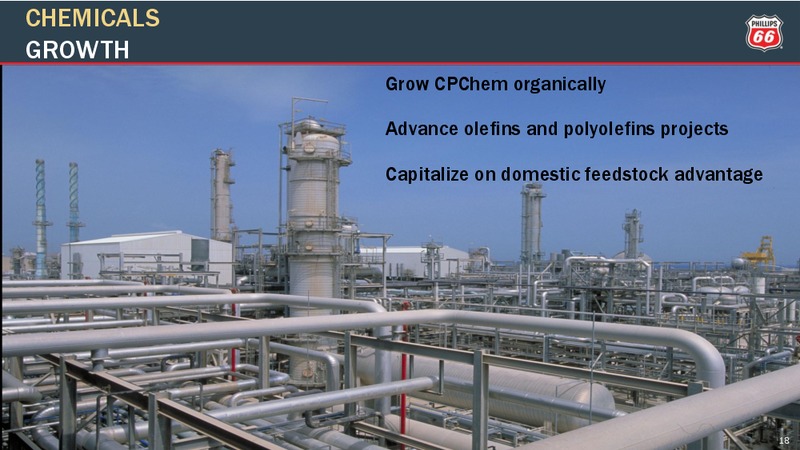 CHEMICALS
GROWTH

PHILLIPS 66

Grow CPChem organically

Advance olefins and polyolefins projects

Capitalize on domestic feedstock advantage

18